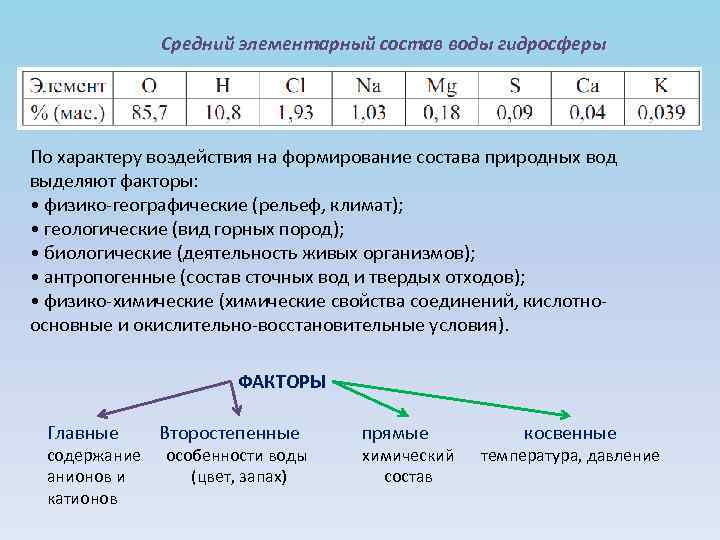 Средний элементарный состав воды гидросферы

| Элемент | O | H | Cl | Na | Mg | S | Ca | K |
|---|---|---|---|---|---|---|---|---|
| % (мас.) | 85,7 | 10,8 | 1,93 | 1,03 | 0,18 | 0,09 | 0,04 | 0,039 |

По характеру воздействия на формирование состава природных вод выделяют факторы:
• физико-географические (рельеф, климат);
• геологические (вид горных пород);
• биологические (деятельность живых организмов);
• антропогенные (состав сточных вод и твердых отходов);
• физико-химические (химические свойства соединений, кислотно-основные и окислительно-восстановительные условия).

ФАКТОРЫ

Главные
содержание анионов и катионов

Второстепенные
особенности воды (цвет, запах)

прямые
химический состав

косвенные
температура, давление